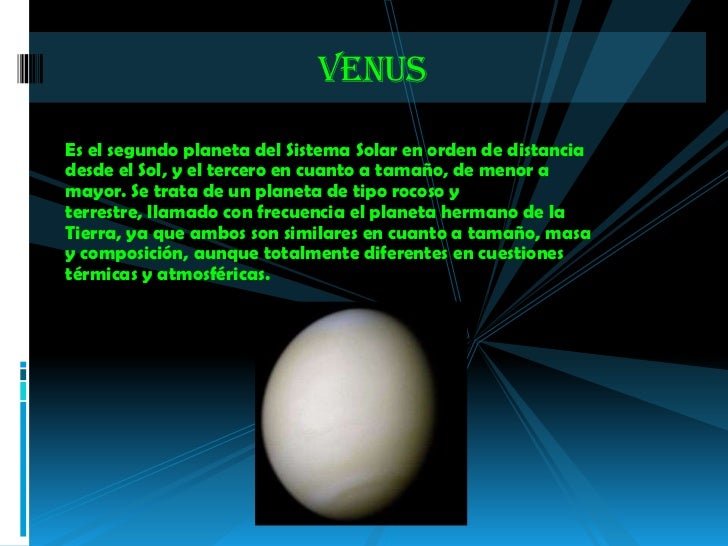 VENUS

Es el segundo planeta del Sistema Solar en orden de distancia desde el Sol, y el tercero en cuanto a tamaño, de menor a mayor. Se trata de un planeta de tipo rocoso y terrestre, llamado con frecuencia el planeta hermano de la Tierra, ya que ambos son similares en cuanto a tamaño, masa y composición, aunque totalmente diferentes en cuestiones térmicas y atmosféricas.